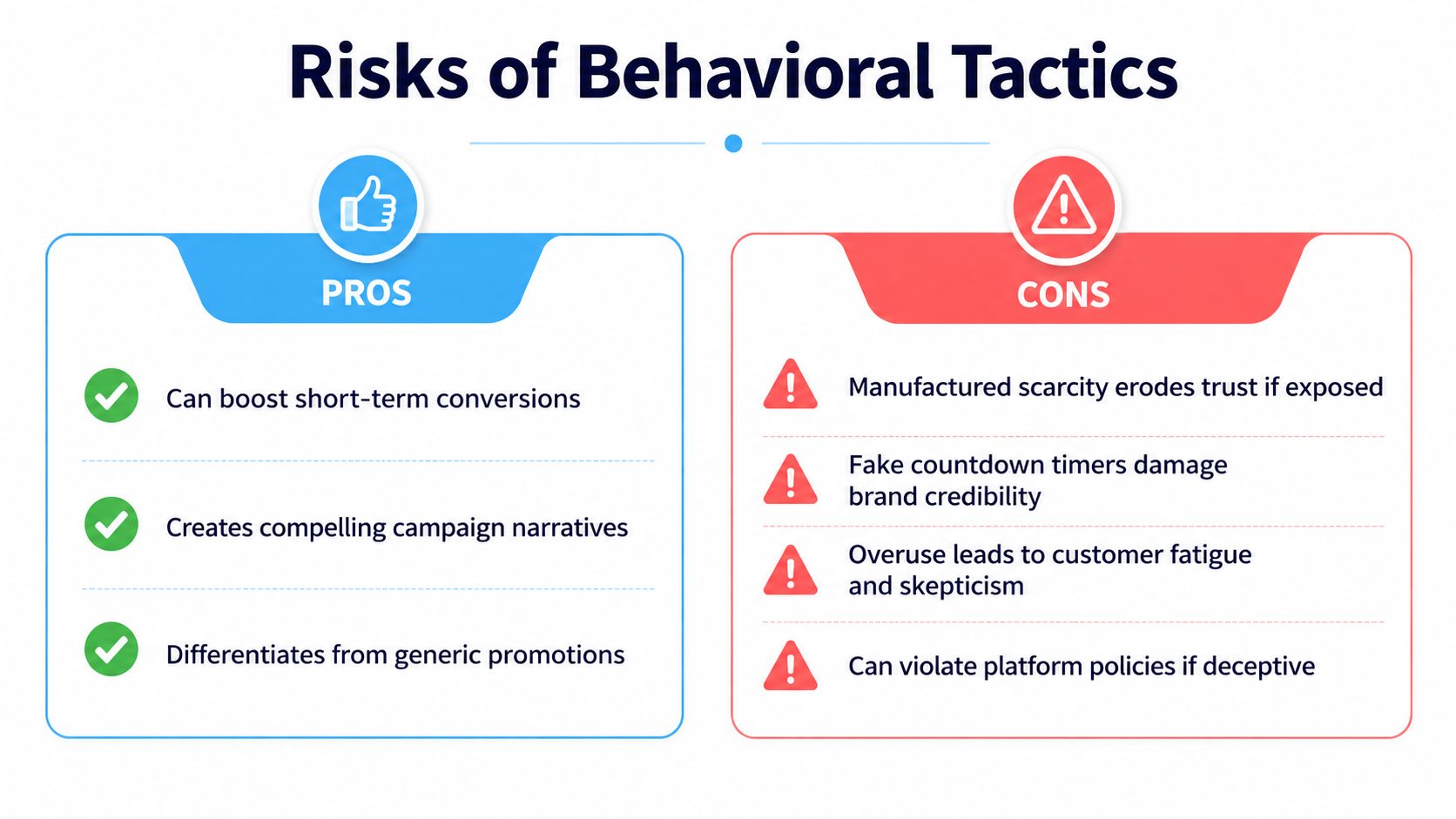 Risks of Behavioral Tactics

PROS

Can boost short-term conversions

Creates compelling campaign narratives

Differentiates from generic promotions

CONS

Manufactured scarcity erodes trust if exposed

Fake countdown timers damage brand credibility

Overuse leads to customer fatigue and skepticism

Can violate platform policies if deceptive